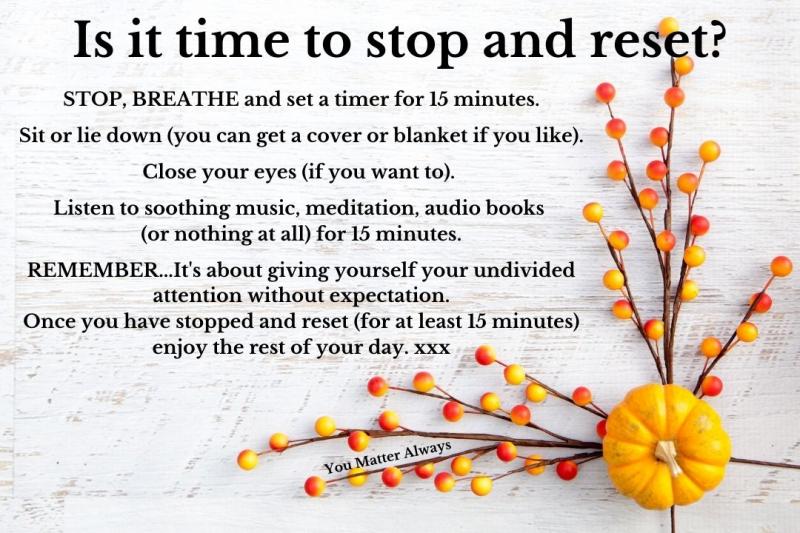 Is it time to stop and reset?

STOP, BREATHE and set a timer for 15 minutes.

Sit or lie down (you can get a cover or blanket if you like).

Close your eyes (if you want to).

Listen to soothing music, meditation, audio books (or nothing at all) for 15 minutes.

REMEMBER...It's about giving yourself your undivided attention without expectation.
Once you have stopped and reset (for at least 15 minutes) enjoy the rest of your day. xxx

You Matter Always